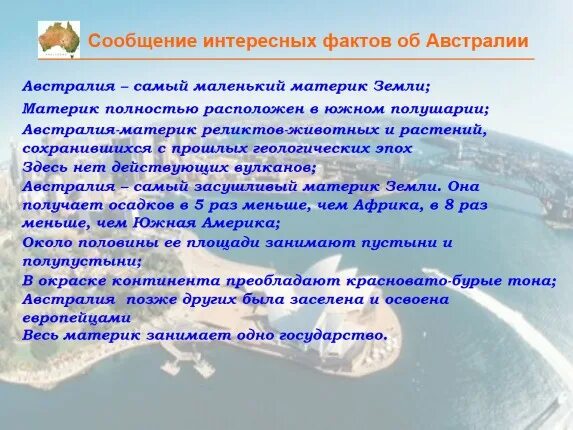 Сообщение интересных фактов об Австралии

Австралия – самый маленький материк Земли;
Материк полностью расположен в южном полушарии;
Австралия-материк реликтов-животных и растений, сохранившихся с прошлых геологических эпох
Здесь нет действующих вулканов;
Австралия – самый засушливый материк Земли. Она получает осадков в 5 раз меньше, чем Африка, в 8 раз меньше, чем Южная Америка;
Около половины ее площади занимают пустыни и полупустыни;
В окраске континента преобладают красновато-бурые тона;
Австралия позже других была заселена и освоена европейцами
Весь материк занимает одно государство.